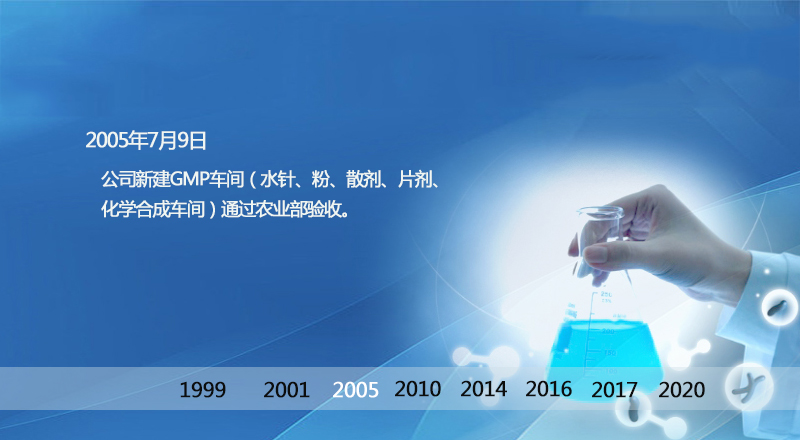 2005年7月9日

公司新建GMP车间（水针、粉、散剂、片剂、化学合成车间）通过农业部验收。

1999 2001 2005 2010 2014 2016 2017 2020